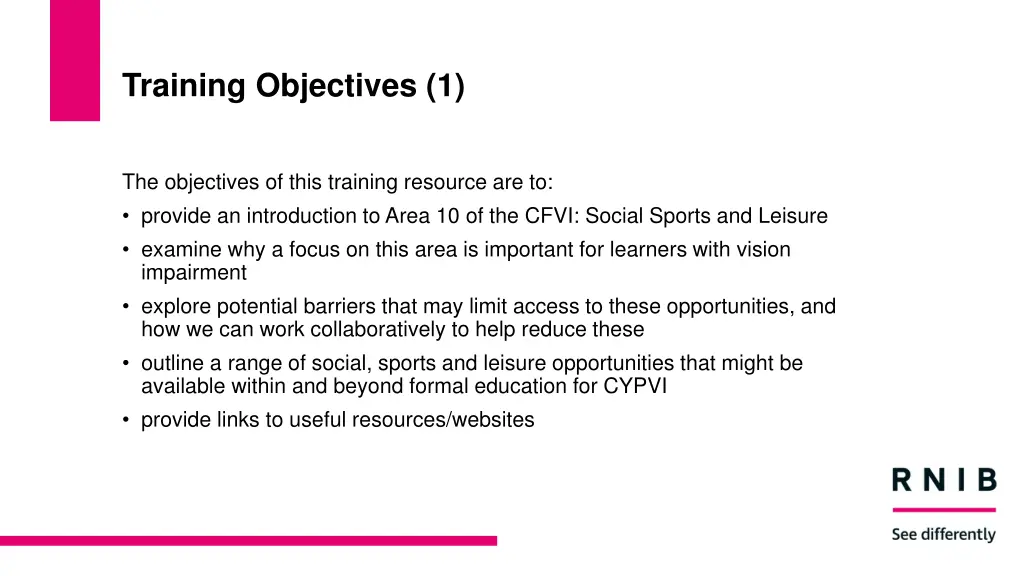 Training Objectives (1)

The objectives of this training resource are to:

• provide an introduction to Area 10 of the CFVI: Social Sports and Leisure
• examine why a focus on this area is important for learners with vision impairment
• explore potential barriers that may limit access to these opportunities, and how we can work collaboratively to help reduce these
• outline a range of social, sports and leisure opportunities that might be available within and beyond formal education for CYPVI
• provide links to useful resources/websites

RNIB
See differently